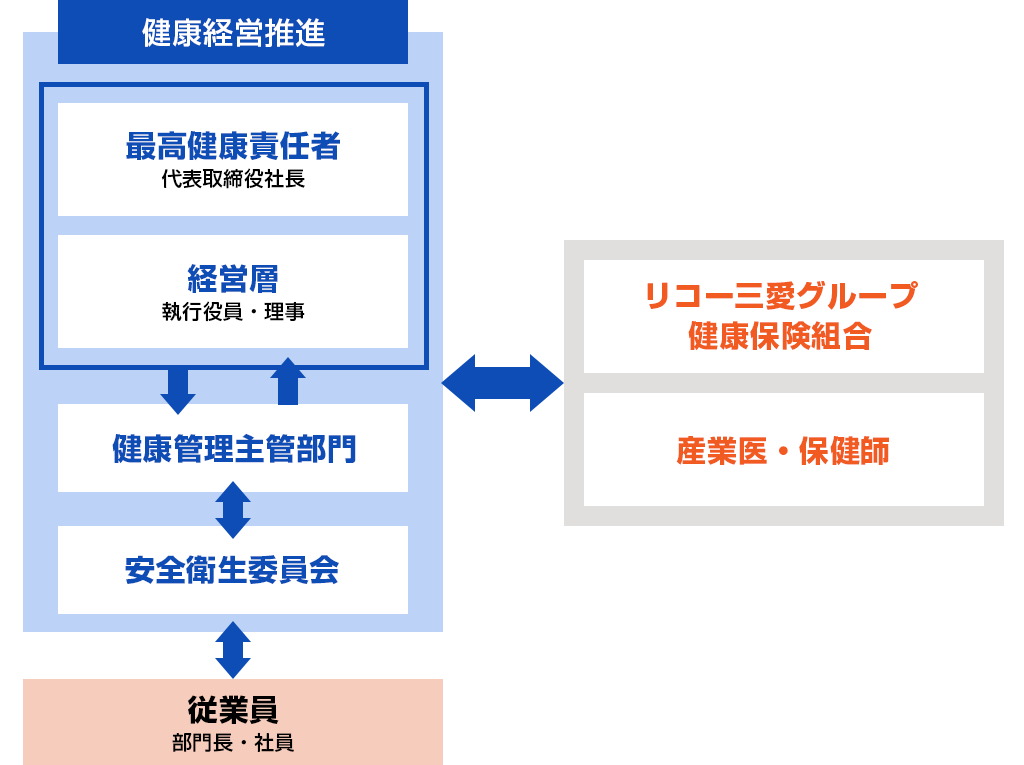 健康経営推進

最高健康責任者
代表取締役社長

経営層
執行役員・理事

健康管理主管部門

安全衛生委員会

従業員
部門長・社員

リコー三愛グループ
健康保険組合

産業医・保健師